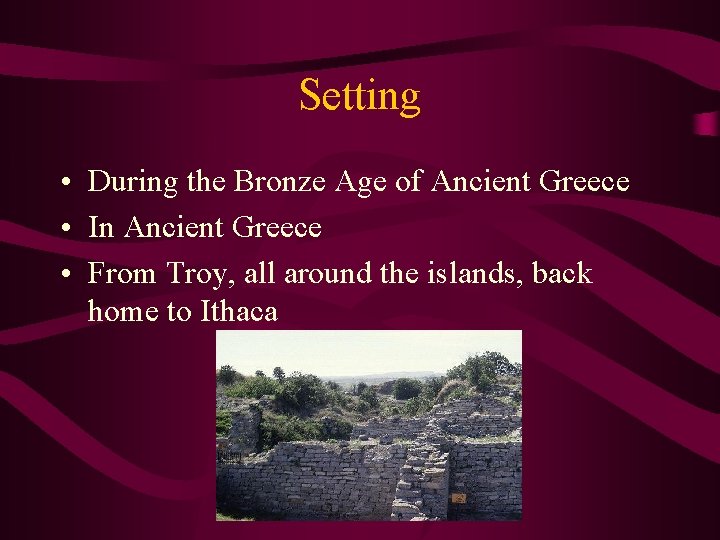 Setting

• During the Bronze Age of Ancient Greece
• In Ancient Greece
• From Troy, all around the islands, back home to Ithaca